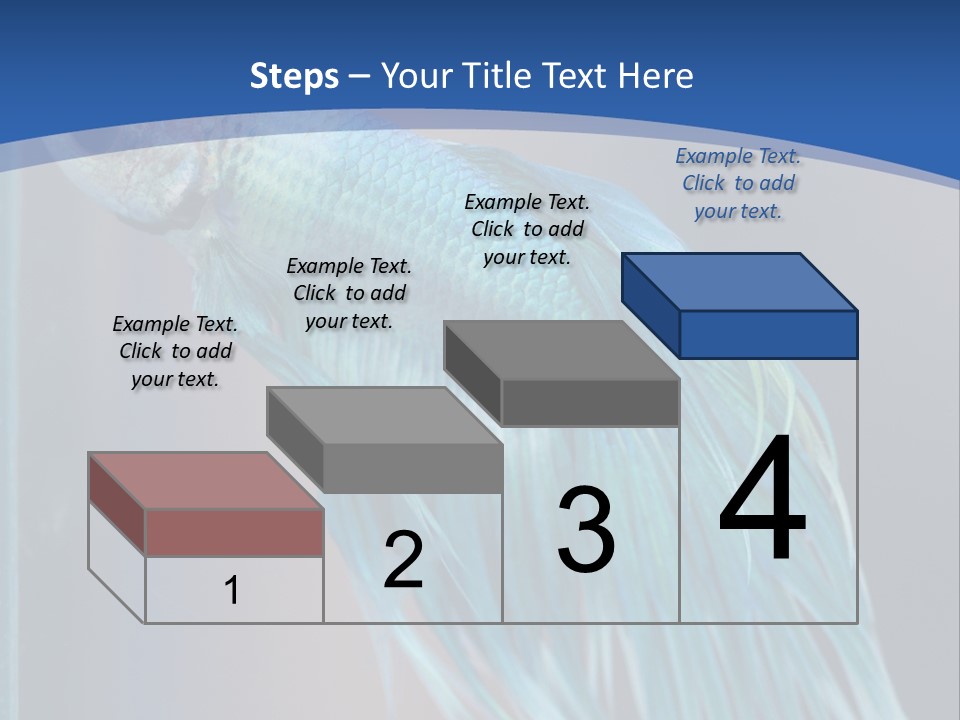 Steps – Your Title Text Here

Example Text. Click to add your text.

Example Text. Click to add your text.

Example Text. Click to add your text.

Example Text. Click to add your text.

1

2

3

4